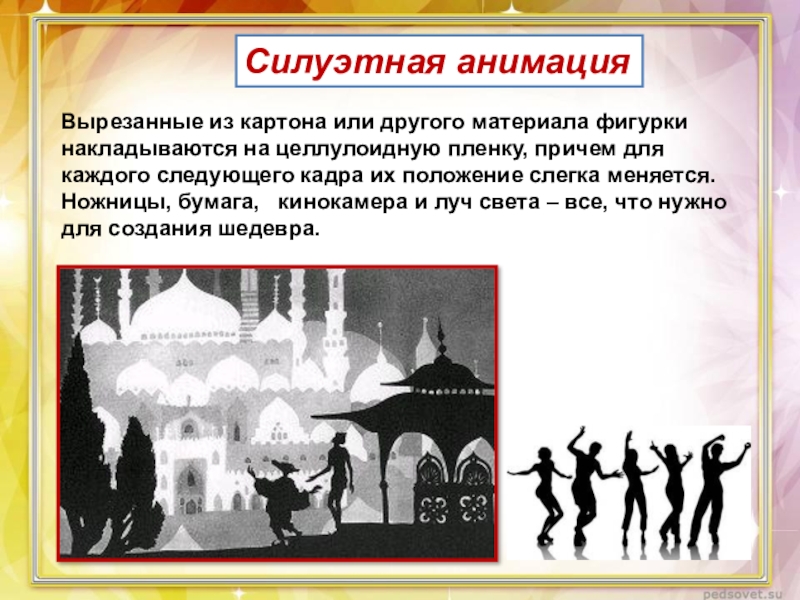 Силуэтная анимация

Вырезанные из картона или другого материала фигурки накладываются на целлулоидную пленку, причем для каждого следующего кадра их положение слегка меняется. Ножницы, бумага, кинокамера и луч света – все, что нужно для создания шедевра.

pedsovet.su